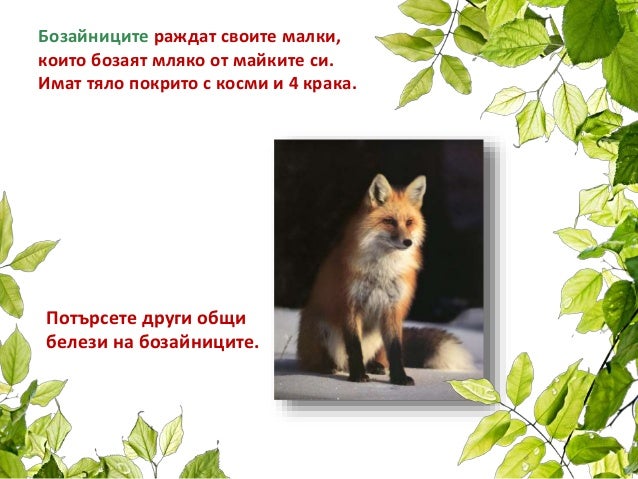 Бозайниците раждат своите малки, които бозаят мляко от майките си. Имат тяло покрито с косми и 4 крака.

Потърсете други общи белези на бозайниците.